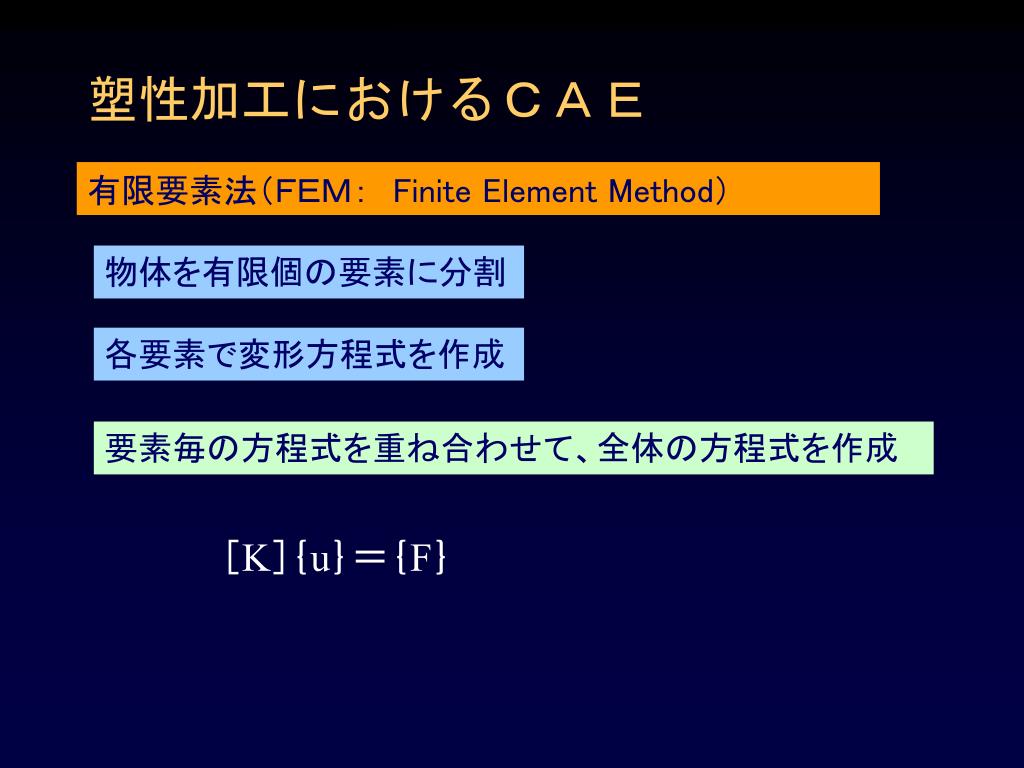 塑性加工におけるＣＡＥ

有限要素法（FEM： Finite Element Method）

物体を有限個の要素に分割

各要素で変形方程式を作成

要素毎の方程式を重ね合わせて、全体の方程式を作成

$[K]\{u\}=\{F\}$